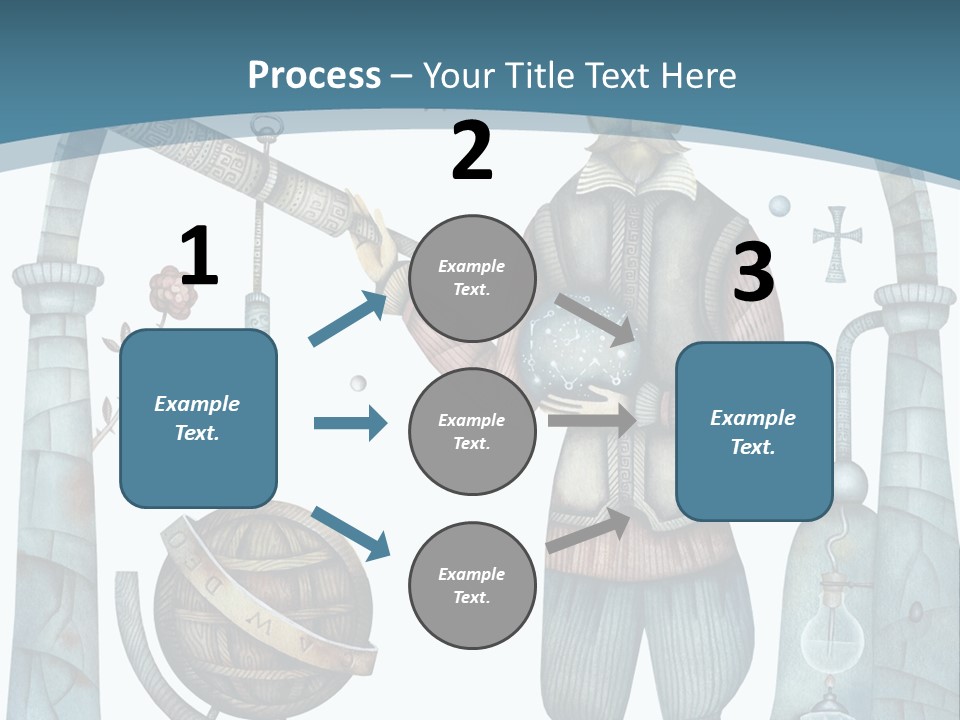 Process – Your Title Text Here

1

Example Text.

2

Example Text.

Example Text.

Example Text.

3

Example Text.